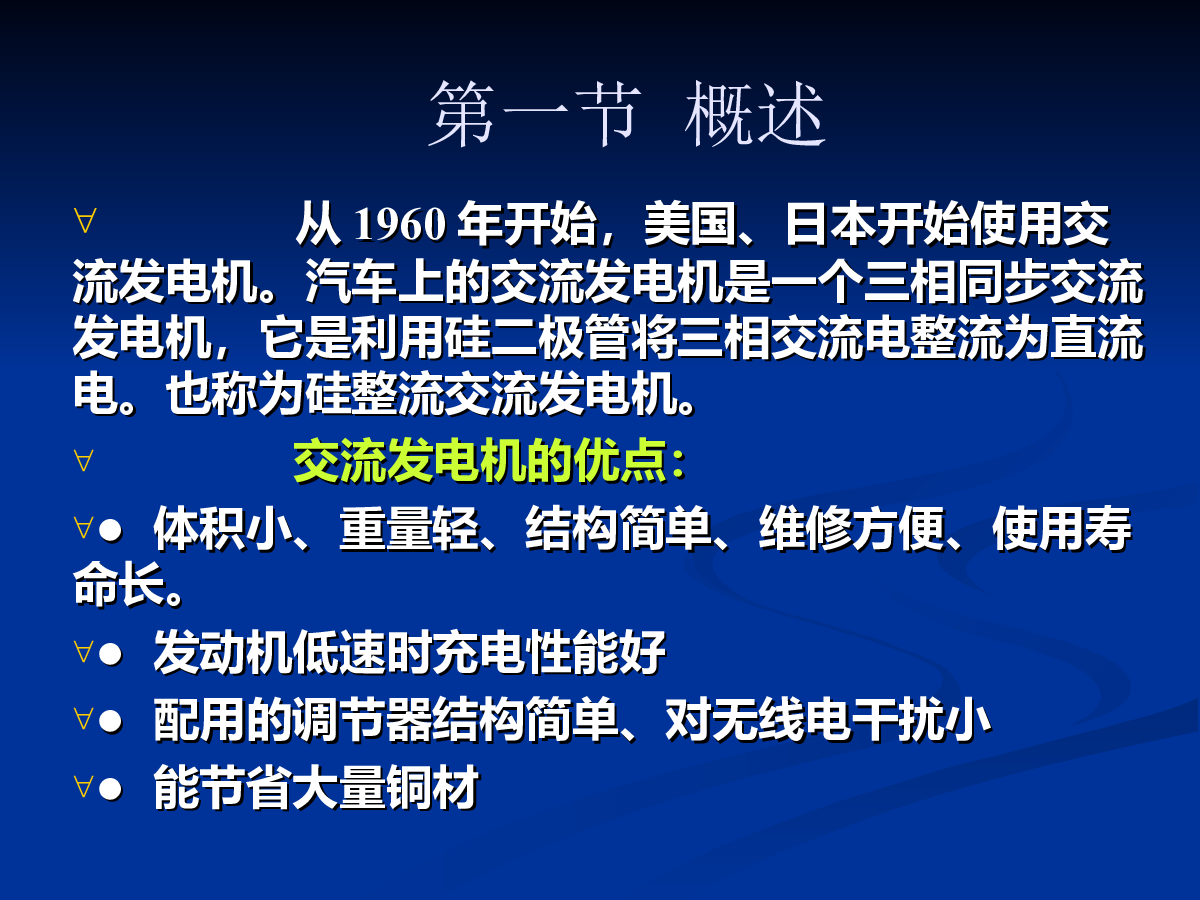 第一节 概述

∀ 从 1960 年开始，美国、日本开始使用交流发电机。汽车上的交流发电机是一个三相同步交流发电机，它是利用硅二极管将三相交流电整流为直流电。也称为硅整流交流发电机。

∀ 交流发电机的优点：

∀● 体积小、重量轻、结构简单、维修方便、使用寿命长。

∀● 发动机低速时充电性能好

∀● 配用的调节器结构简单、对无线电干扰小

∀● 能节省大量铜材